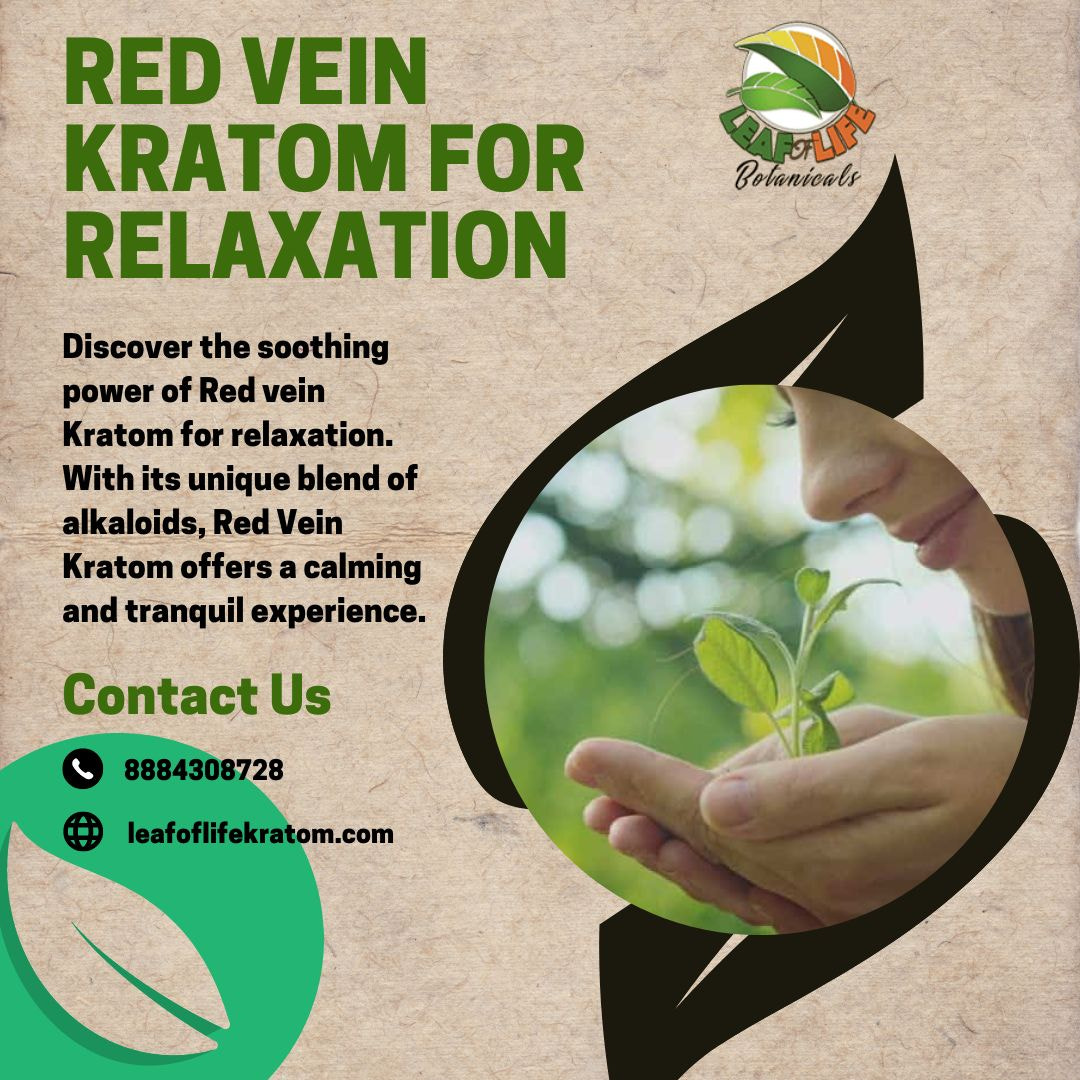 RED VEIN KRATOM FOR RELAXATION

LEAF OF LIFE Botanicals

Discover the soothing power of Red vein Kratom for relaxation. With its unique blend of alkaloids, Red Vein Kratom offers a calming and tranquil experience.

Contact Us

8884308728

leafoflifekratom.com